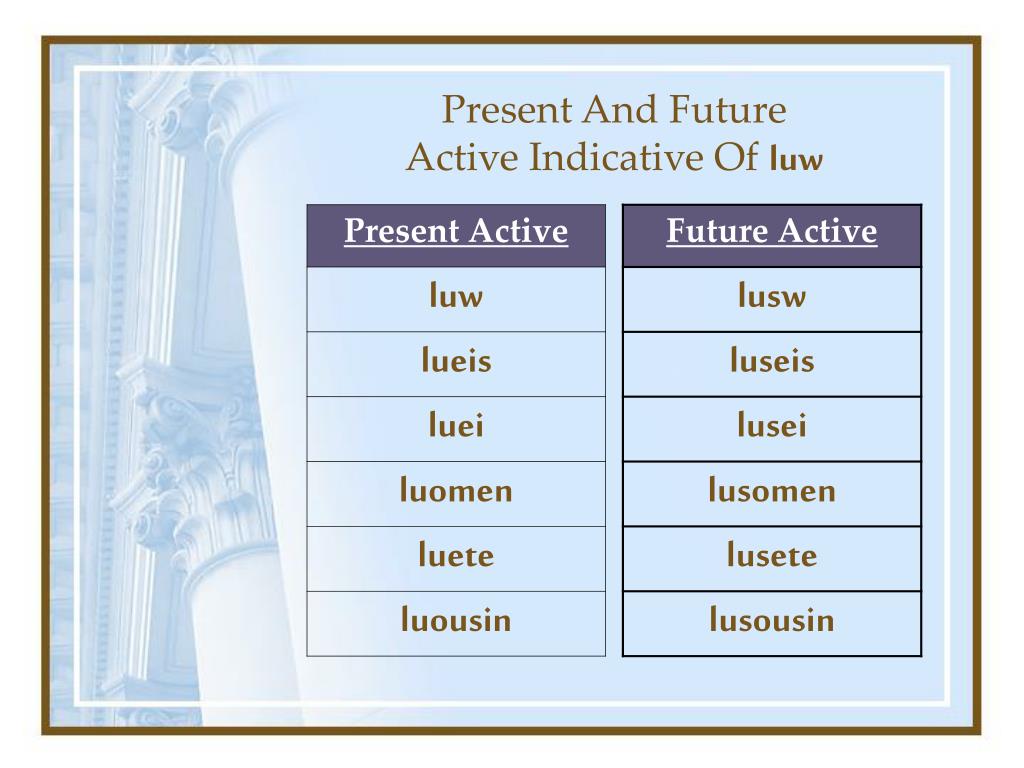 Present And Future
Active Indicative Of luw

| Present Active |
|---|
| luw |
| lueis |
| luei |
| luomen |
| luete |
| luousin |

| Future Active |
|---|
| lusw |
| luseis |
| lusei |
| lusomen |
| lusete |
| lusousin |